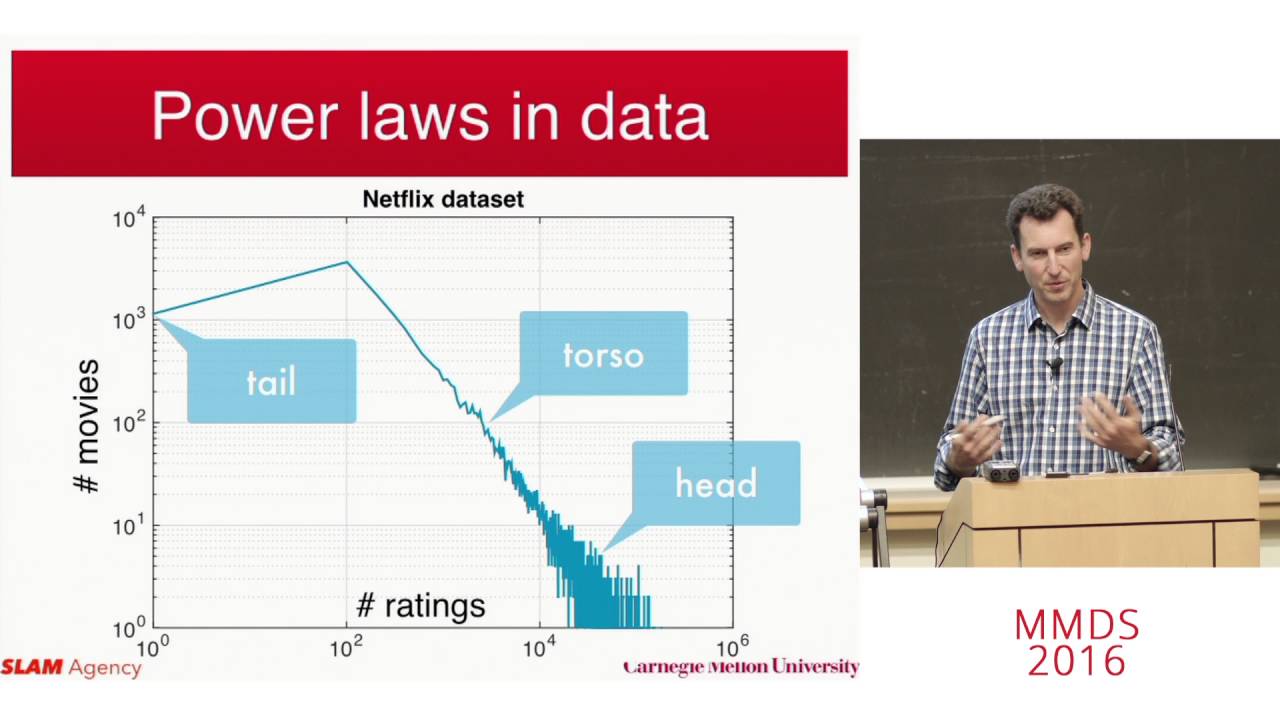 Power laws in data

Netflix dataset

$10^4$
$10^3$
$10^2$
$10^1$
$10^0$

# movies

tail

torso

head

# ratings

$10^0$
$10^2$
$10^4$
$10^6$

SLAM Agency

Carnegie Mellon University

MMDS
2016